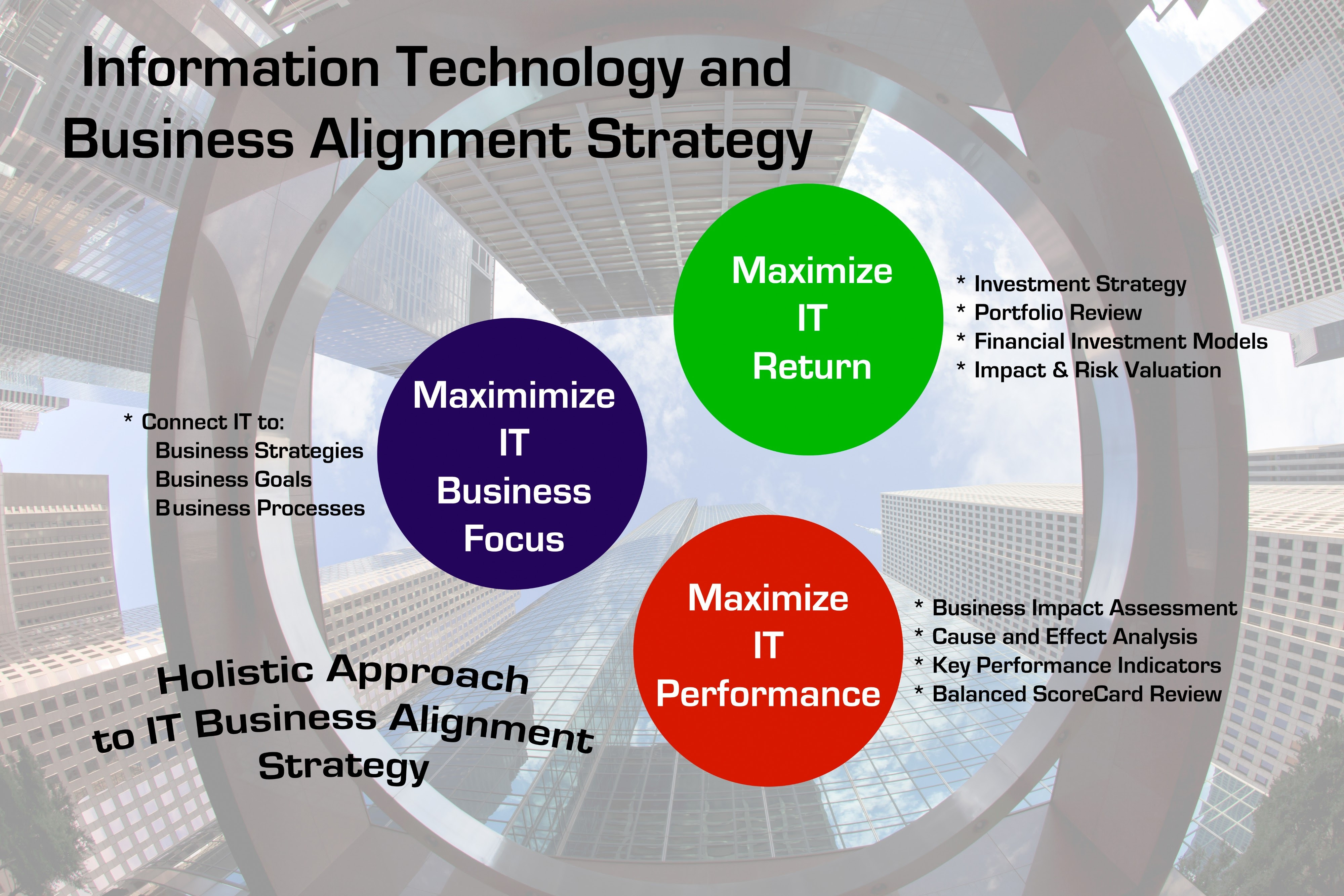 Information Technology and Business Alignment Strategy

Maximize IT Return

* Investment Strategy
* Portfolio Review
* Financial Investment Models
* Impact & Risk Valuation

* Connect IT to:
Business Strategies
Business Goals
Business Processes

Maximimize IT Business Focus

Maximize IT Performance

* Business Impact Assessment
* Cause and Effect Analysis
* Key Performance Indicators
* Balanced ScoreCard Review

Holistic Approach to IT Business Alignment Strategy